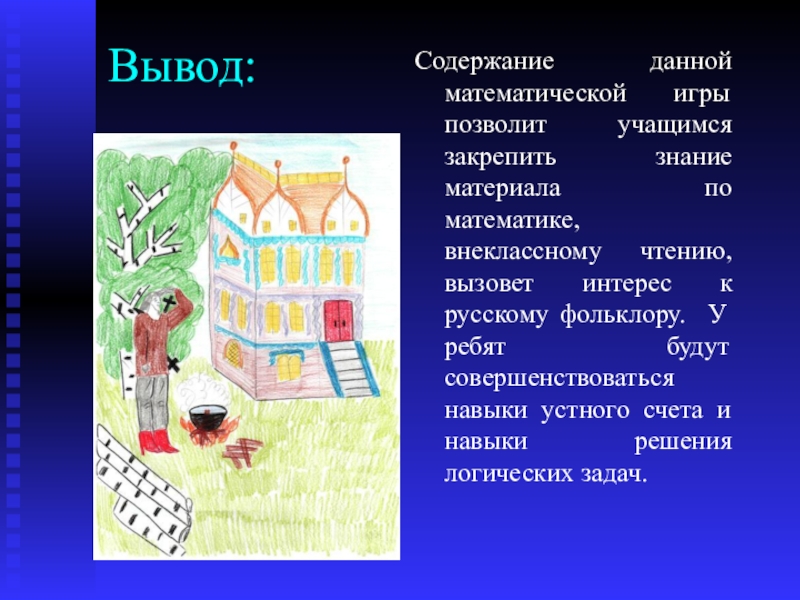 Вывод:

Содержание данной математической игры позволит учащимся закрепить знание материала по математике, внеклассному чтению, вызовет интерес к русскому фольклору. У ребят будут совершенствоваться навыки устного счета и навыки решения логических задач.